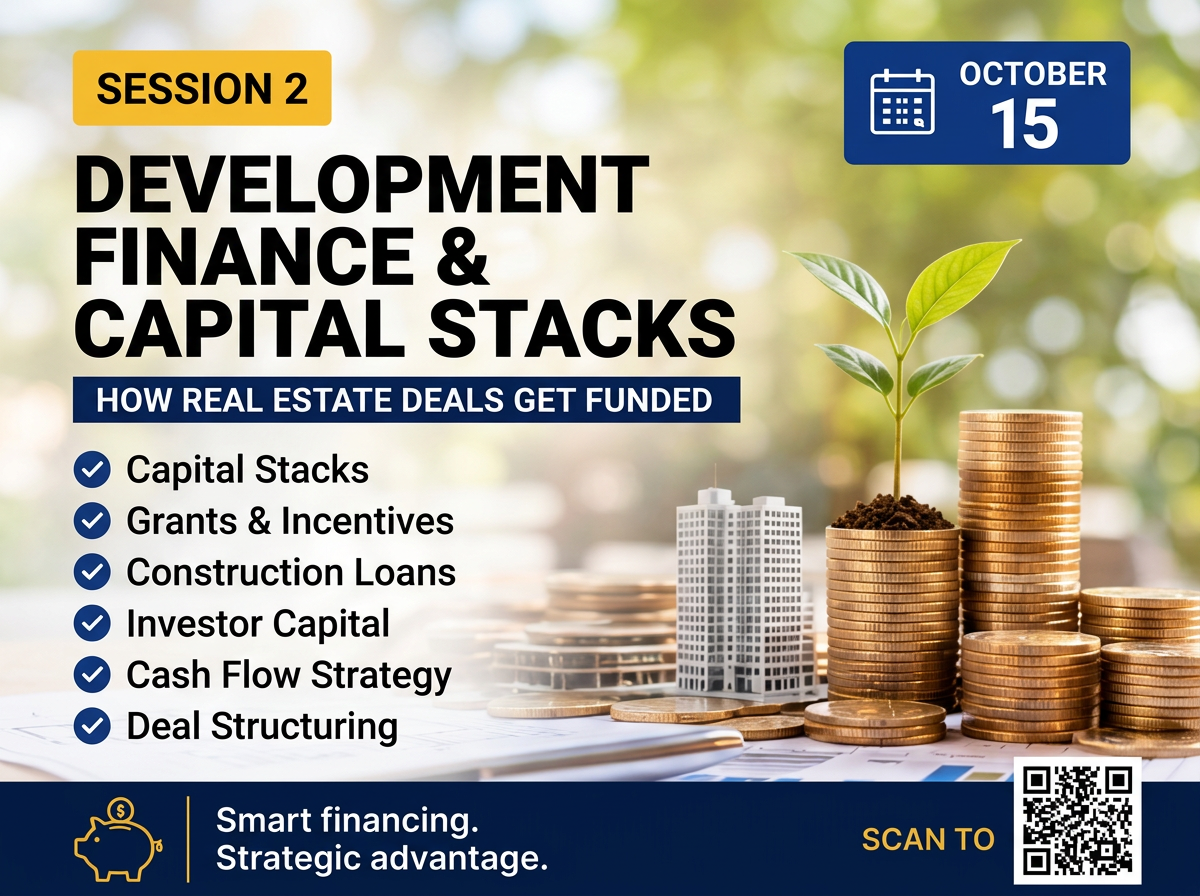 SESSION 2

OCTOBER
15

DEVELOPMENT FINANCE & CAPITAL STACKS

HOW REAL ESTATE DEALS GET FUNDED

Capital Stacks
Grants & Incentives
Construction Loans
Investor Capital
Cash Flow Strategy
Deal Structuring

Smart financing.
Strategic advantage.

SCAN TO